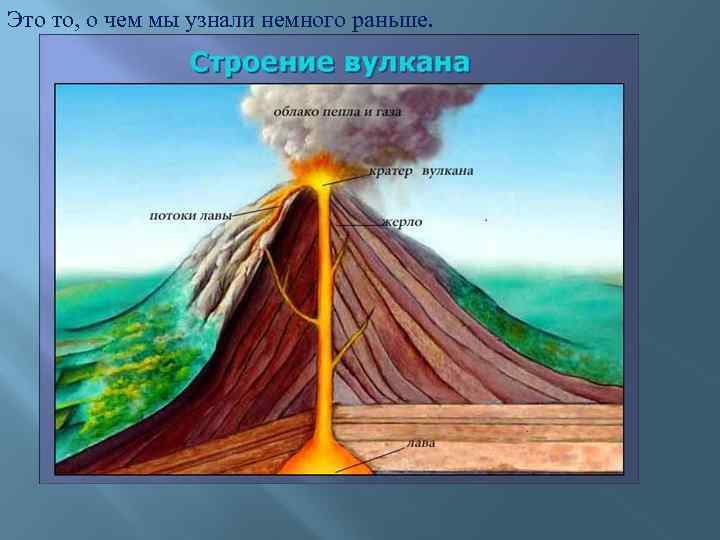 Это то, о чем мы узнали немного раньше.

Строение вулкана

облако пепла и газа

кратер вулкана

потоки лавы

жерло

лава